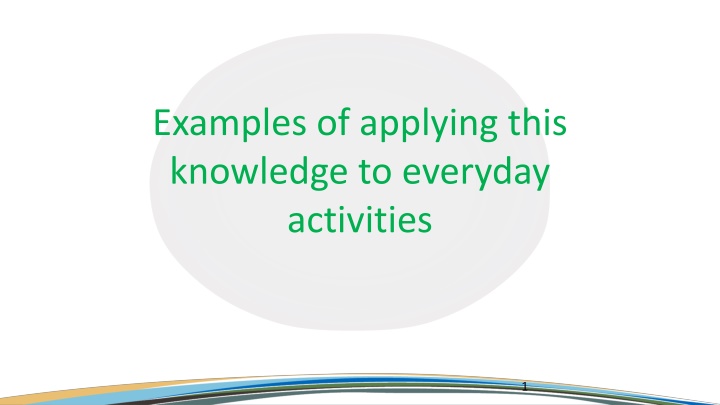 Examples of applying this knowledge to everyday activities

1